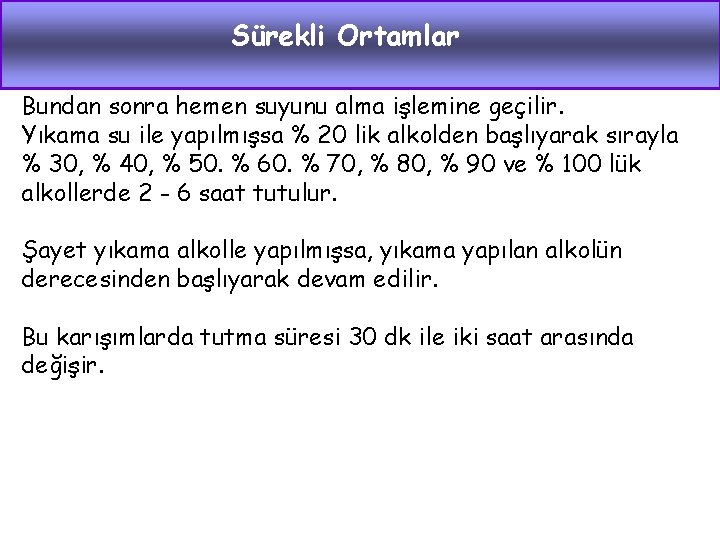 Sürekli Ortamlar

Bundan sonra hemen suyunu alma işlemine geçilir. Yıkama su ile yapılmışsa % 20 lik alkolden başlıyarak sırayla % 30, % 40, % 50. % 60. % 70, % 80, % 90 ve % 100 lük alkollerde 2 - 6 saat tutulur.

Şayet yıkama alkolle yapılmışsa, yıkama yapılan alkolün derecesinden başlıyarak devam edilir.

Bu karışımlarda tutma süresi 30 dk ile iki saat arasında değişir.